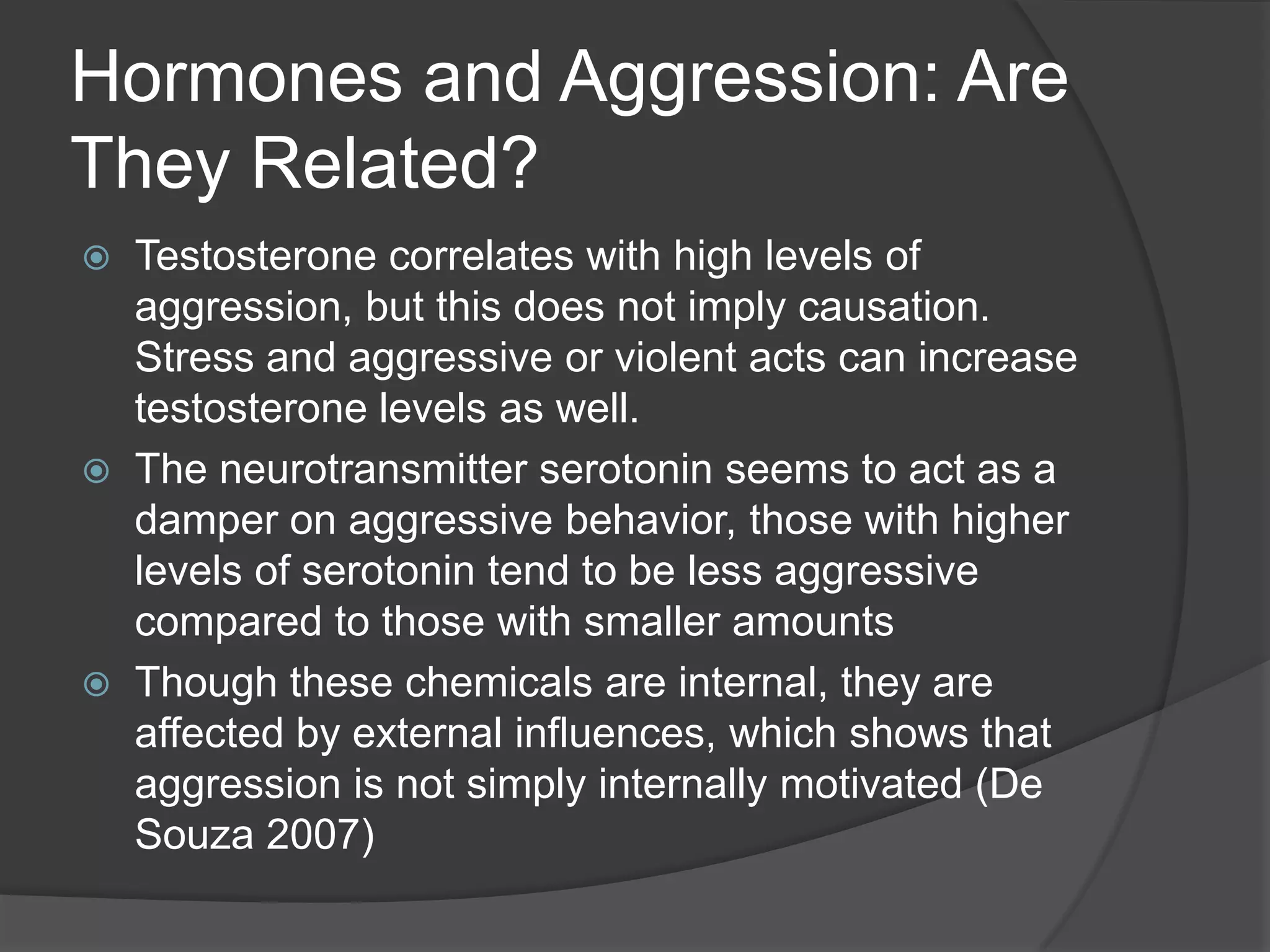 Hormones and Aggression: Are They Related?

Testosterone correlates with high levels of aggression, but this does not imply causation. Stress and aggressive or violent acts can increase testosterone levels as well.

The neurotransmitter serotonin seems to act as a damper on aggressive behavior, those with higher levels of serotonin tend to be less aggressive compared to those with smaller amounts

Though these chemicals are internal, they are affected by external influences, which shows that aggression is not simply internally motivated (De Souza 2007)